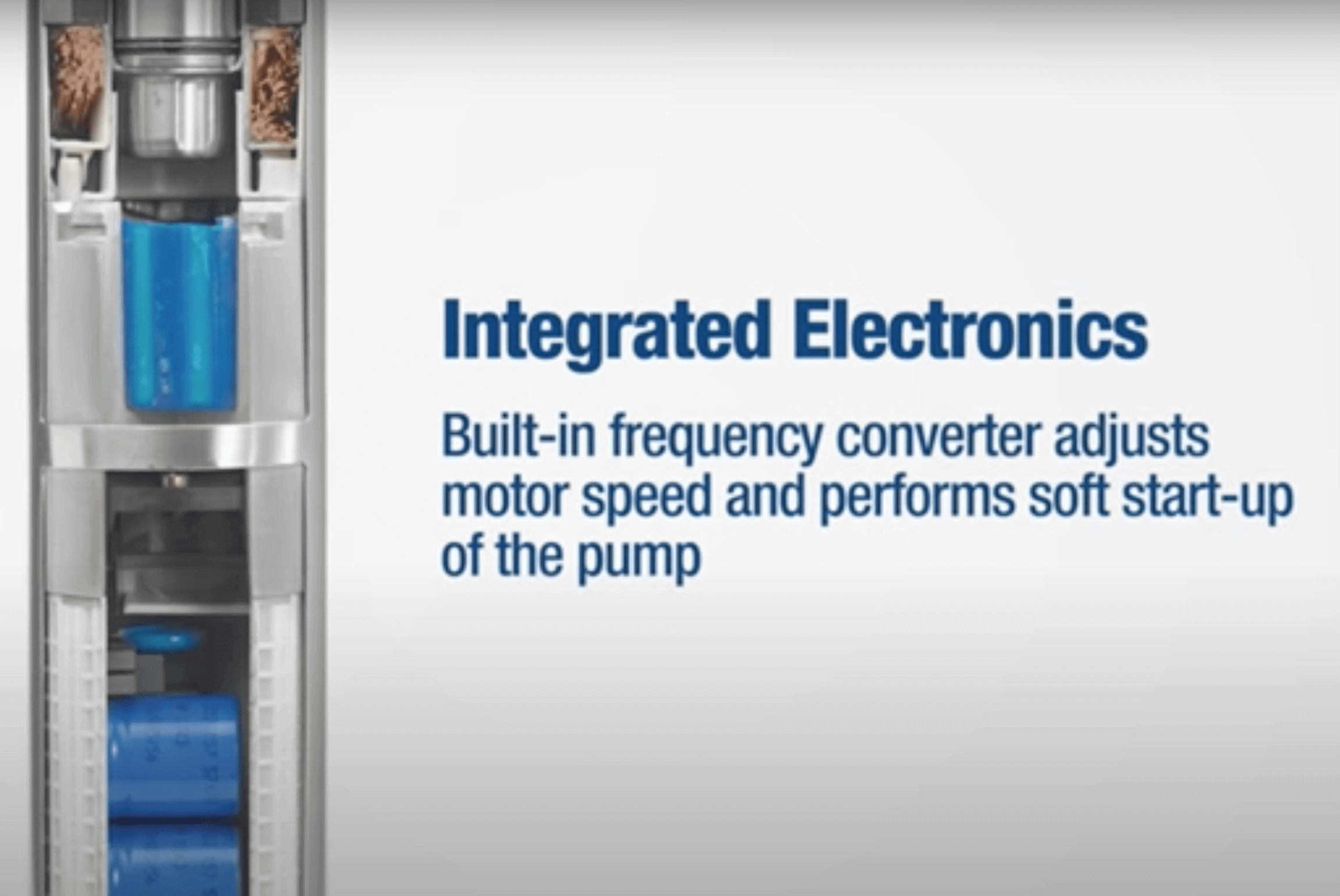 Integrated Electronics

Built-in frequency converter adjusts motor speed and performs soft start-up of the pump